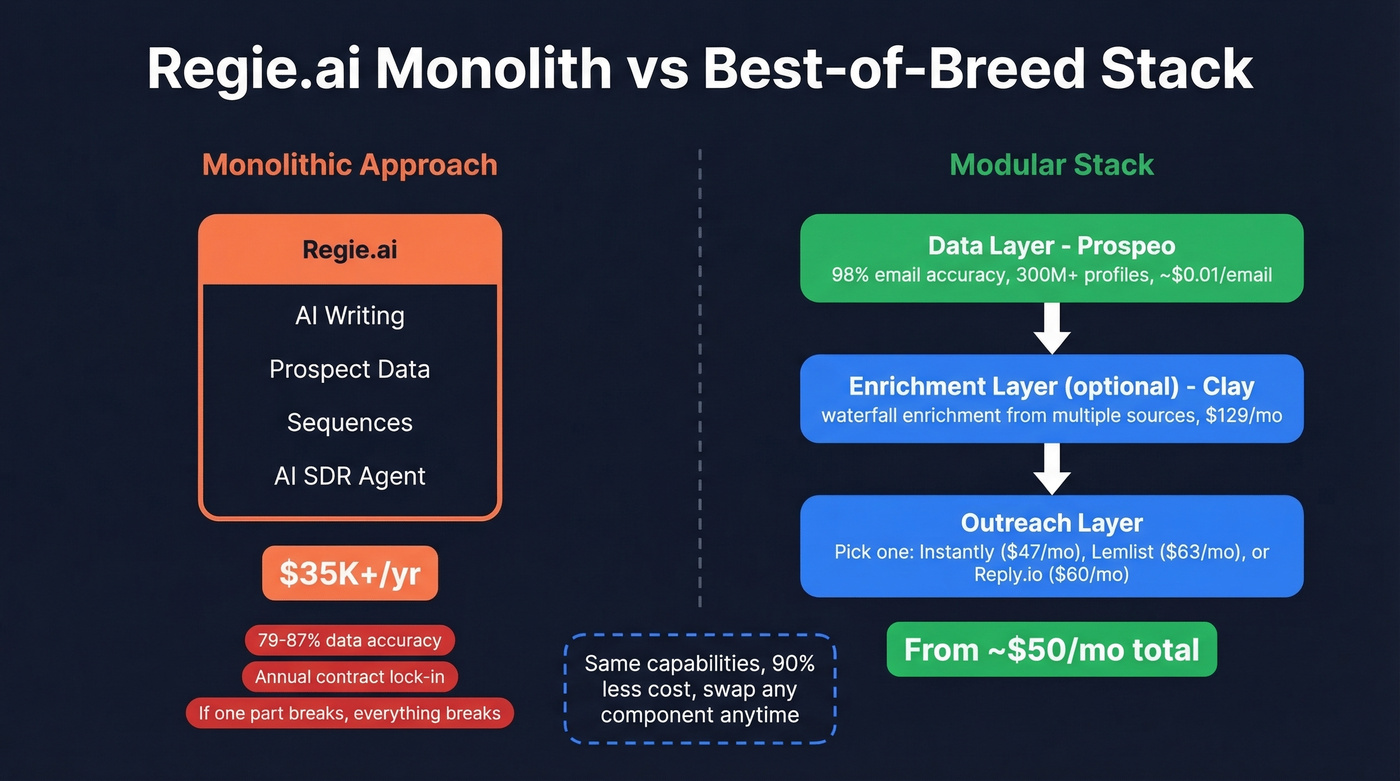 Regie.ai Monolith vs Best-of-Breed Stack

Monolithic Approach

Regie.ai

AI Writing

Prospect Data

Sequences

AI SDR Agent

$35K+/yr

79-87% data accuracy

Annual contract lock-in

If one part breaks, everything breaks

Same capabilities, 90% less cost, swap any component anytime

Modular Stack

Data Layer - Prospeo
98% email accuracy, 300M+ profiles, ~$0.01/email

Enrichment Layer (optional) - Clay
waterfall enrichment from multiple sources, $129/mo

Outreach Layer
Pick one: Instantly ($47/mo), Lemlist ($63/mo), or Reply.io ($60/mo)

From ~$50/mo total